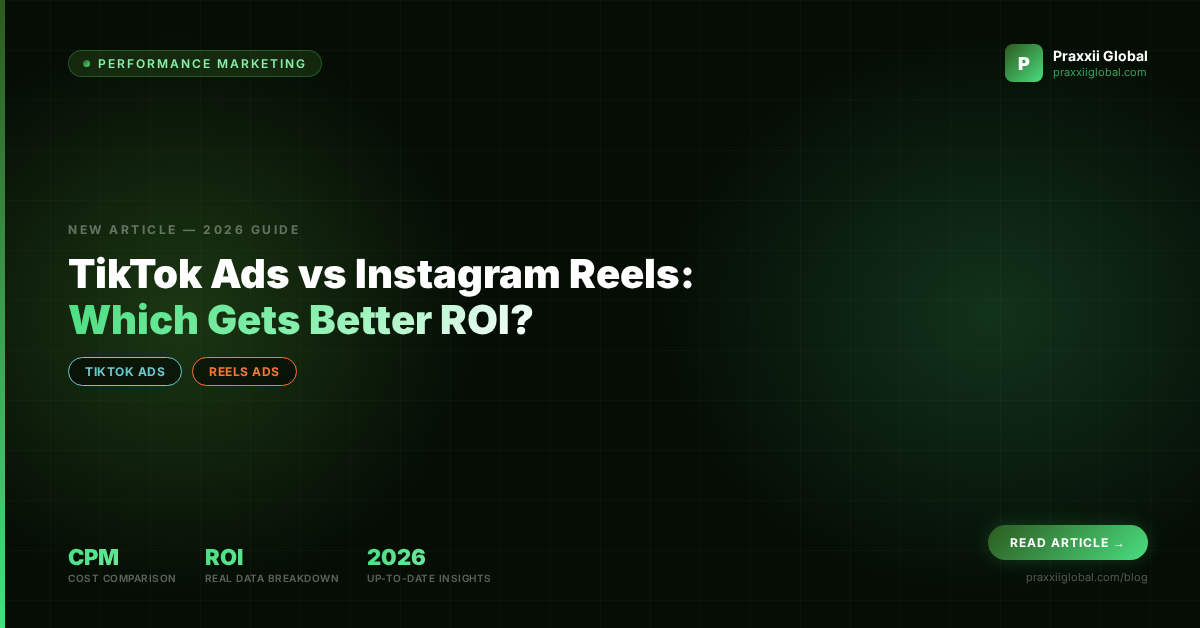 PERFORMANCE MARKETING

P
Praxxii Global
praxxiiglobal.com

NEW ARTICLE — 2026 GUIDE

TikTok Ads vs Instagram Reels: Which Gets Better ROI?

TIKTOK ADS
REELS ADS

CPM
COST COMPARISON

ROI
REAL DATA BREAKDOWN

2026
UP-TO-DATE INSIGHTS

READ ARTICLE →

praxxiiglobal.com/blog